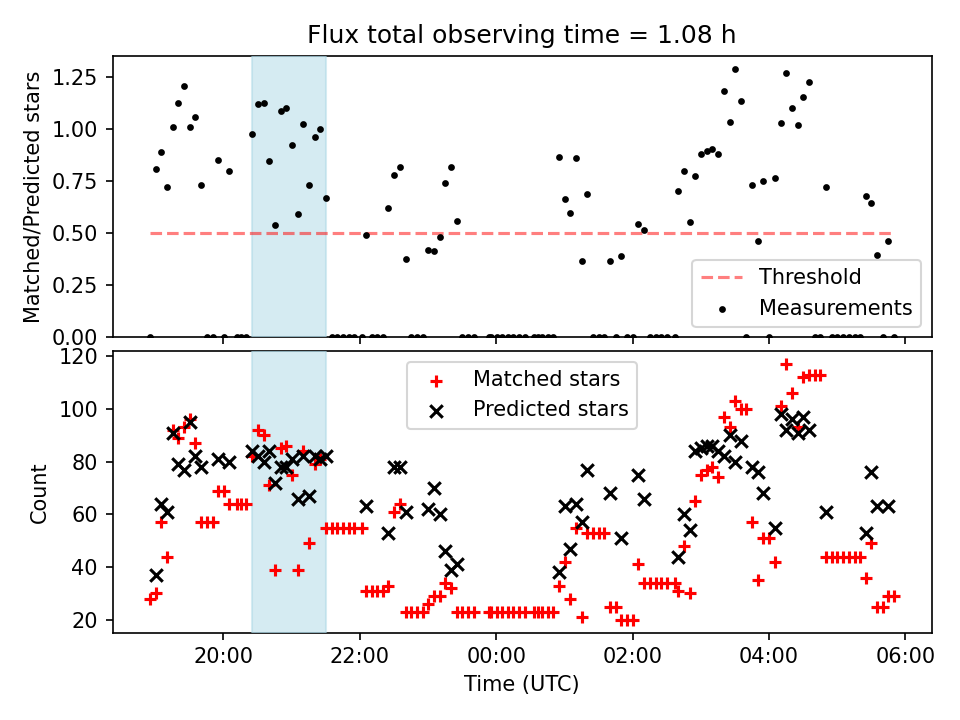 Flux total observing time = 1.08 h

Matched/Predicted stars

1.25
1.00
0.75
0.50
0.25
0.00

Threshold
Measurements

Count

120
100
80
60
40
20

Matched stars
Predicted stars

20:00
22:00
00:00
02:00
04:00
06:00

Time (UTC)